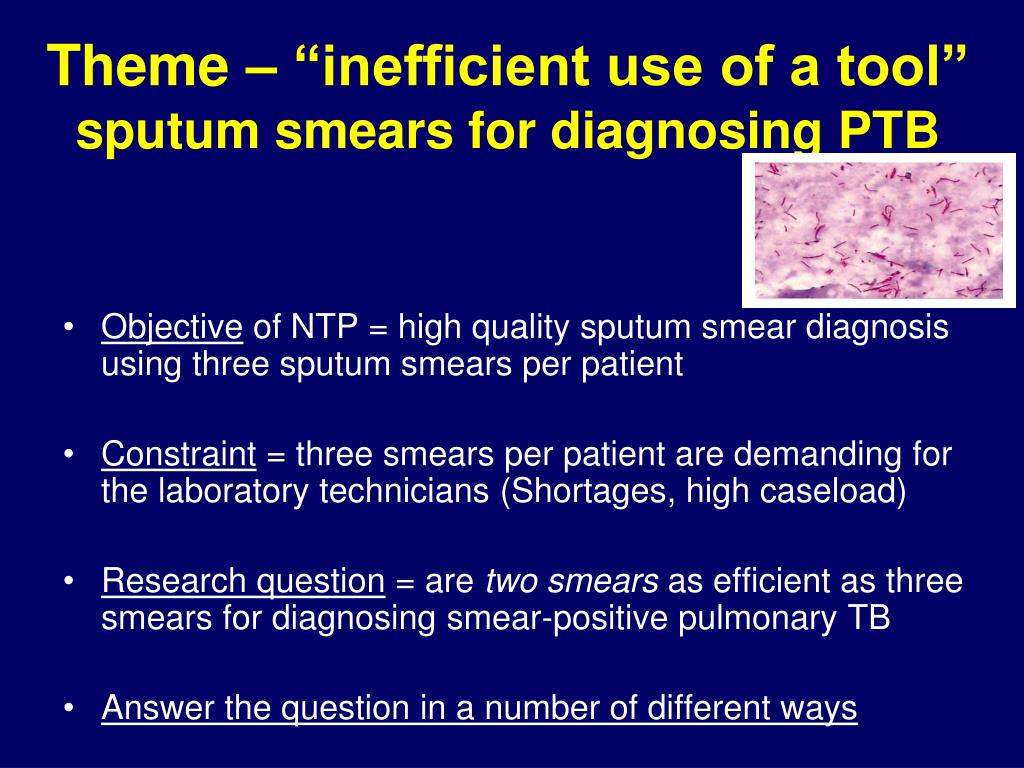 Theme – “inefficient use of a tool”
sputum smears for diagnosing PTB

• Objective of NTP = high quality sputum smear diagnosis using three sputum smears per patient

• Constraint = three smears per patient are demanding for the laboratory technicians (Shortages, high caseload)

• Research question = are two smears as efficient as three smears for diagnosing smear-positive pulmonary TB

• Answer the question in a number of different ways